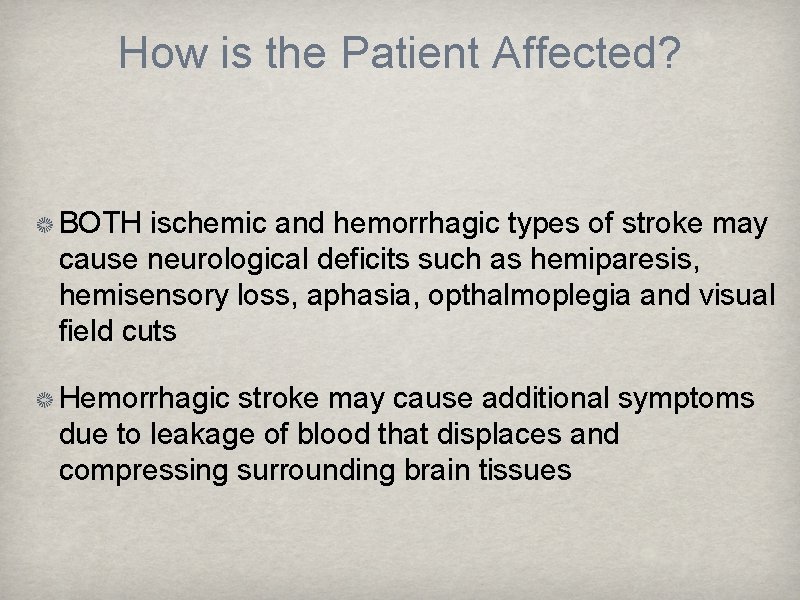 How is the Patient Affected?

BOTH ischemic and hemorrhagic types of stroke may cause neurological deficits such as hemiparesis, hemisensory loss, aphasia, opthalmoplegia and visual field cuts

Hemorrhagic stroke may cause additional symptoms due to leakage of blood that displaces and compressing surrounding brain tissues